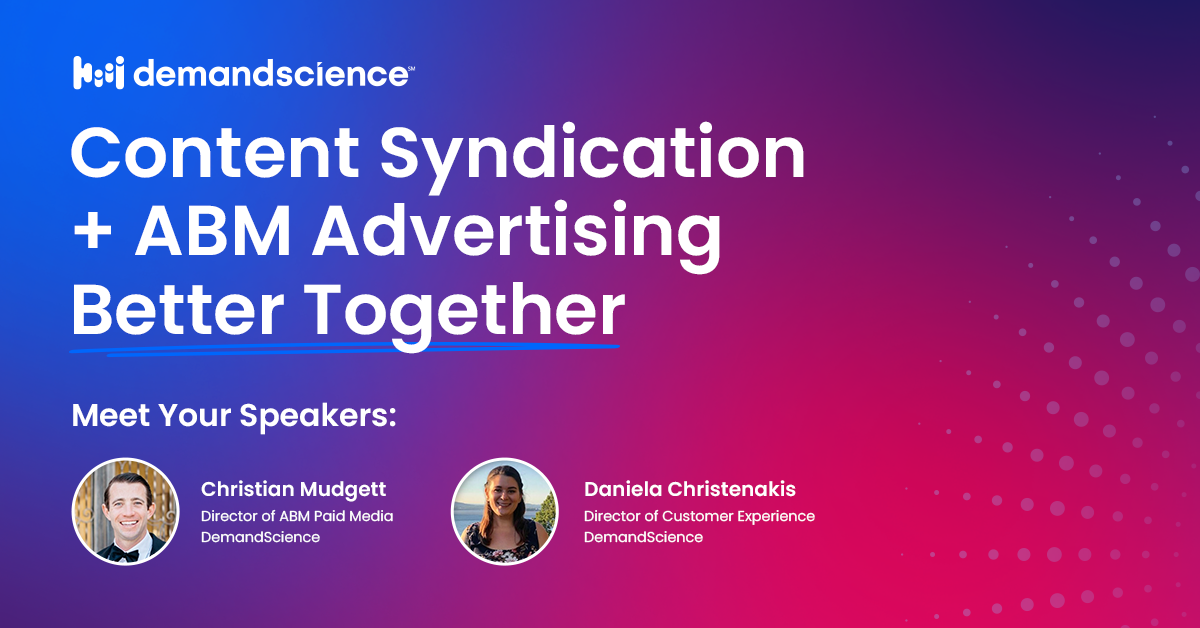 demandscience℠

Content Syndication + ABM Advertising Better Together

Meet Your Speakers:

Christian Mudgett
Director of ABM Paid Media
DemandScience

Daniela Christenakis
Director of Customer Experience
DemandScience